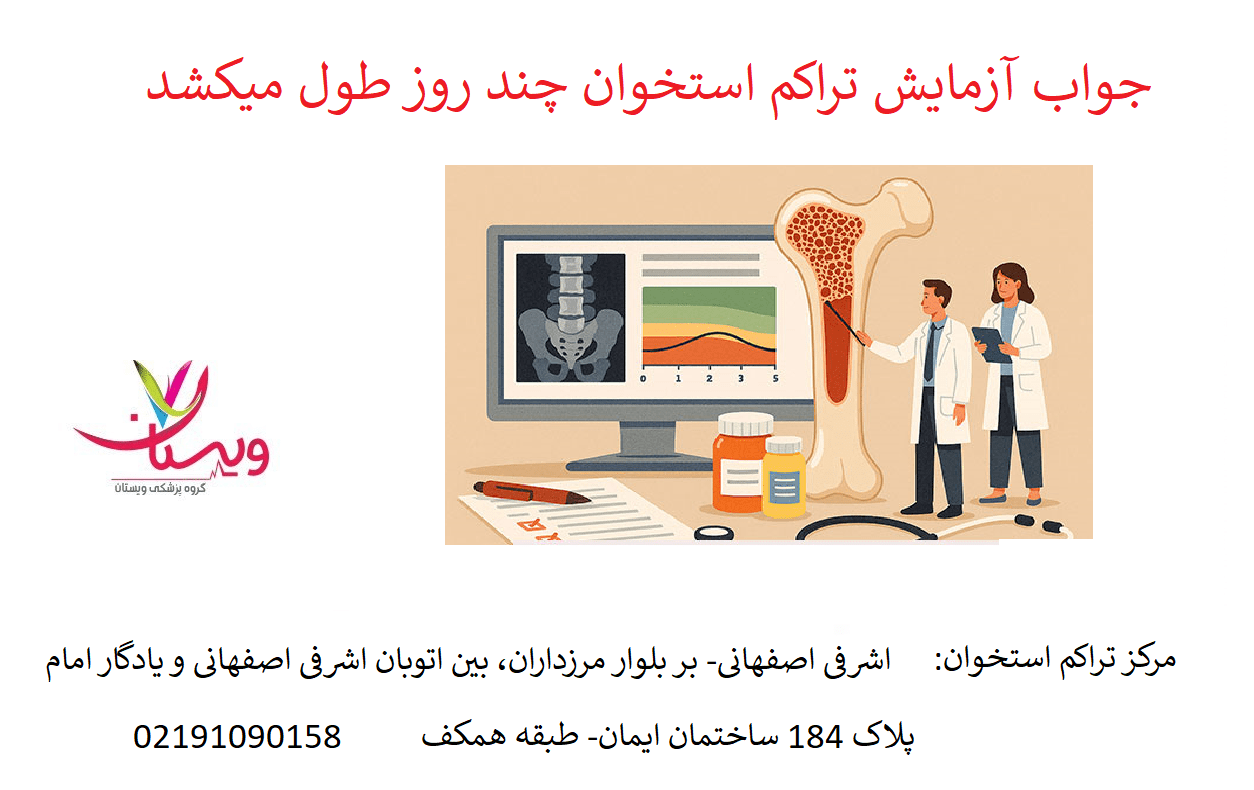 جواب آزمایش تراکم استخوان چند روز طول میکشد

0 1 2 3 5

ویستان
گروه پزشکی ویستان

مرکز تراکم استخوان: اشرفی اصفهانی- بر بلوار مرزداران، بین اتوبان اشرفی اصفهانی و یادگار امام

پلاک 184 ساختمان ایمان- طبقه همکف 02191090158